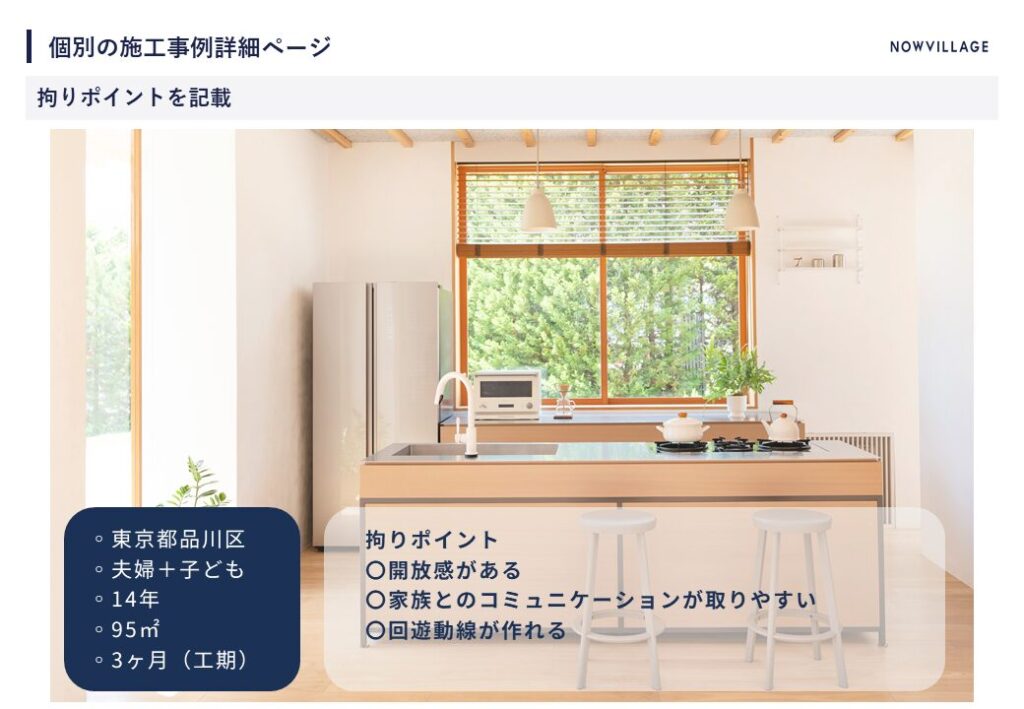 個別の施工事例詳細ページ

NOWVILLAGE

拘りポイントを記載

◦東京都品川区
◦夫婦＋子ども
◦14年
◦95㎡
◦3ヶ月（工期）

拘りポイント
〇開放感がある
〇家族とのコミュニケーションが取りやすい
〇回遊動線が作れる